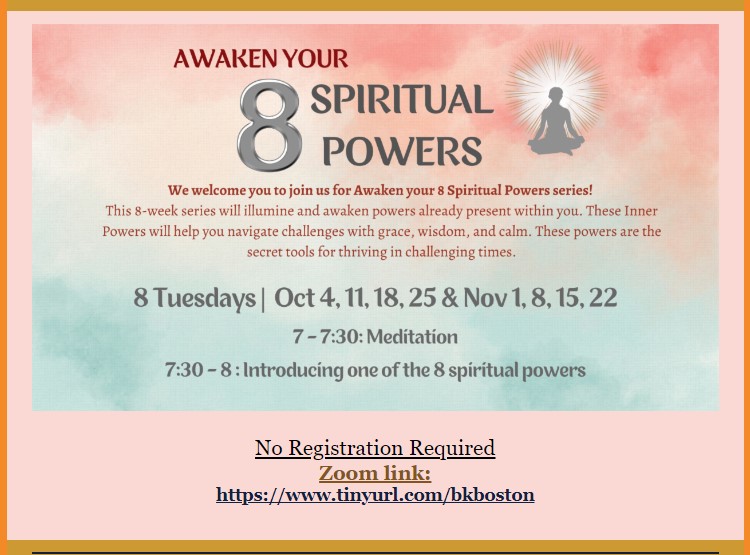 AWAKEN YOUR
8 SPIRITUAL POWERS

We welcome you to join us for Awaken your 8 Spiritual Powers series!
This 8-week series will illumine and awaken powers already present within you. These Inner Powers will help you navigate challenges with grace, wisdom, and calm. These powers are the secret tools for thriving in challenging times.

8 Tuesdays | Oct 4, 11, 18, 25 & Nov 1, 8, 15, 22

7 - 7:30: Meditation

7:30 - 8 : Introducing one of the 8 spiritual powers

No Registration Required
Zoom link:
https://www.tinyurl.com/bkboston